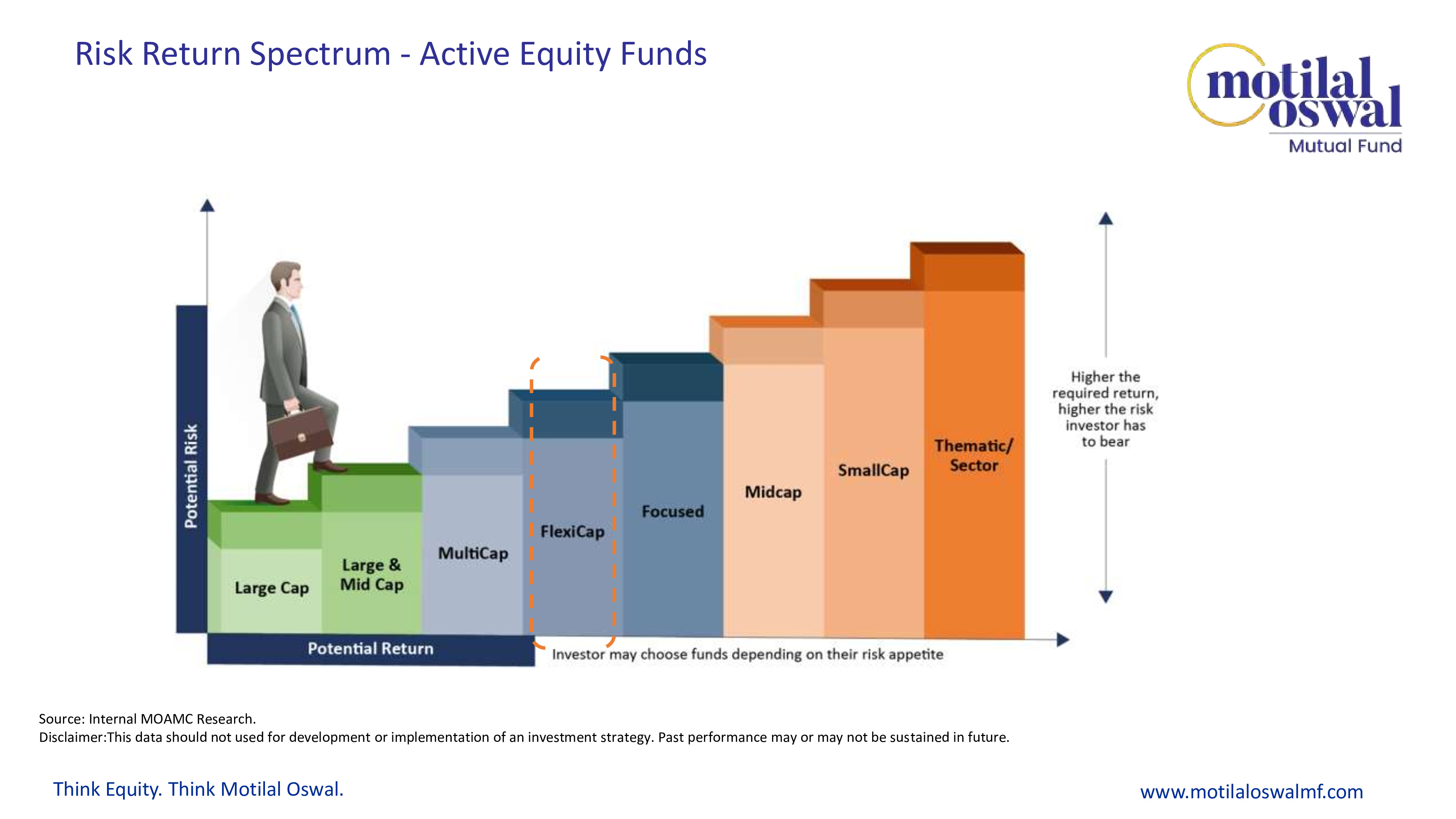 Risk Return Spectrum - Active Equity Funds

motilal oswal
Mutual Fund

Potential Risk

Large Cap

Large & Mid Cap

MultiCap

FlexiCap

Focused

Midcap

SmallCap

Thematic/ Sector

Higher the required return, higher the risk investor has to bear

Potential Return

Investor may choose funds depending on their risk appetite

Source: Internal MOAMC Research.
Disclaimer:This data should not used for development or implementation of an investment strategy. Past performance may or may not be sustained in future.

Think Equity. Think Motilal Oswal.

www.motilaloswalmf.com